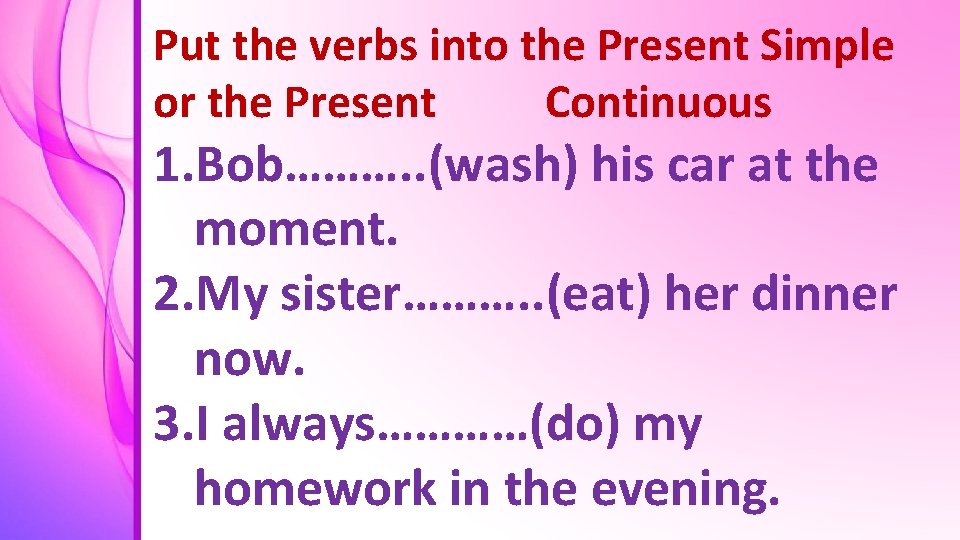 Put the verbs into the Present Simple or the Present Continuous

1.Bob………..(wash) his car at the moment.

2.My sister………..(eat) her dinner now.

3.I always…………(do) my homework in the evening.